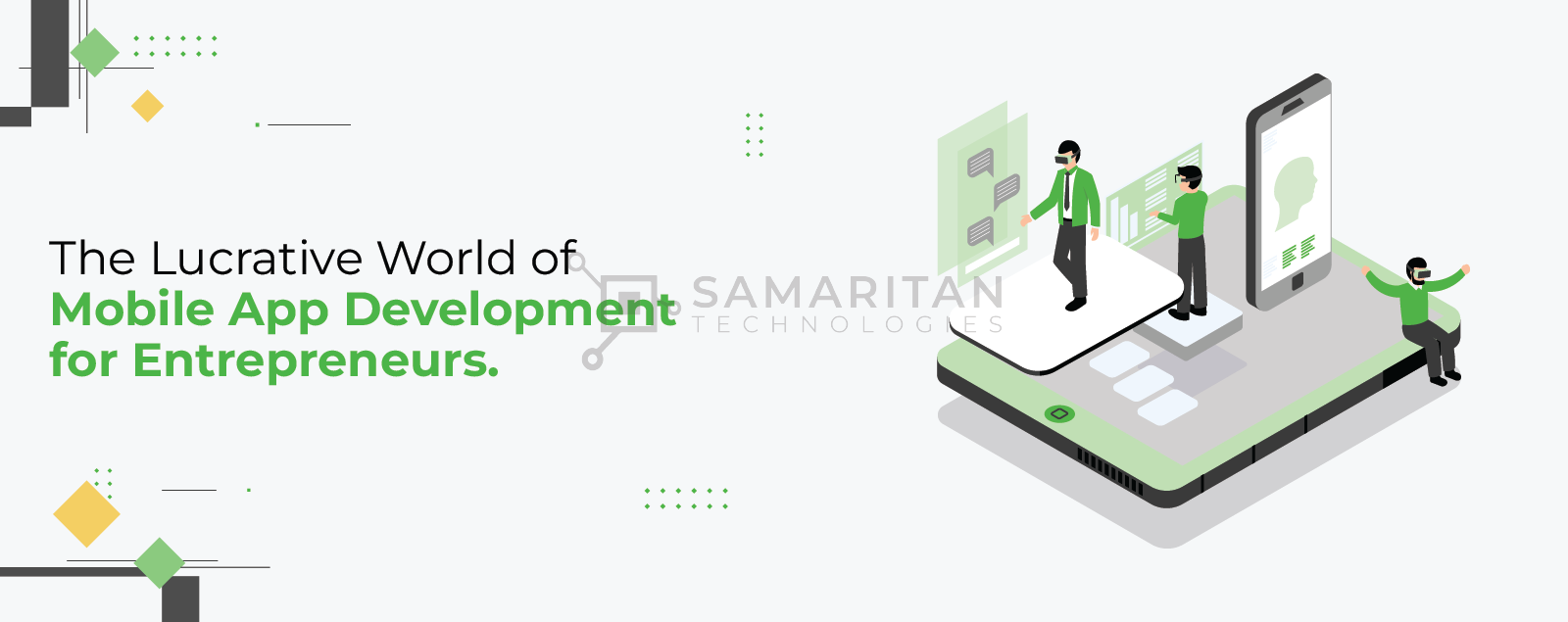 The Lucrative World of
Mobile App Development
for Entrepreneurs.

SAMARITAN
TECHNOLOGIES